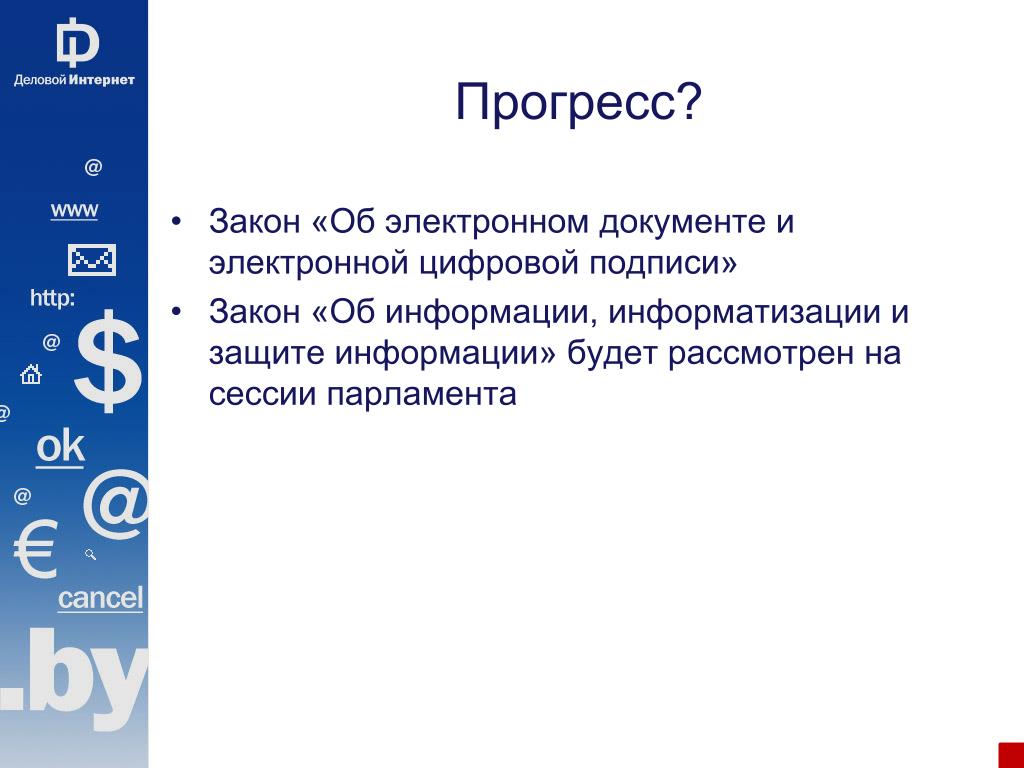 Деловой Интернет

@
www
http:
@
$
@
ok
@
@
€
cancel
.by

Прогресс?

• Закон «Об электронном документе и электронной цифровой подписи»
• Закон «Об информации, информатизации и защите информации» будет рассмотрен на сессии парламента